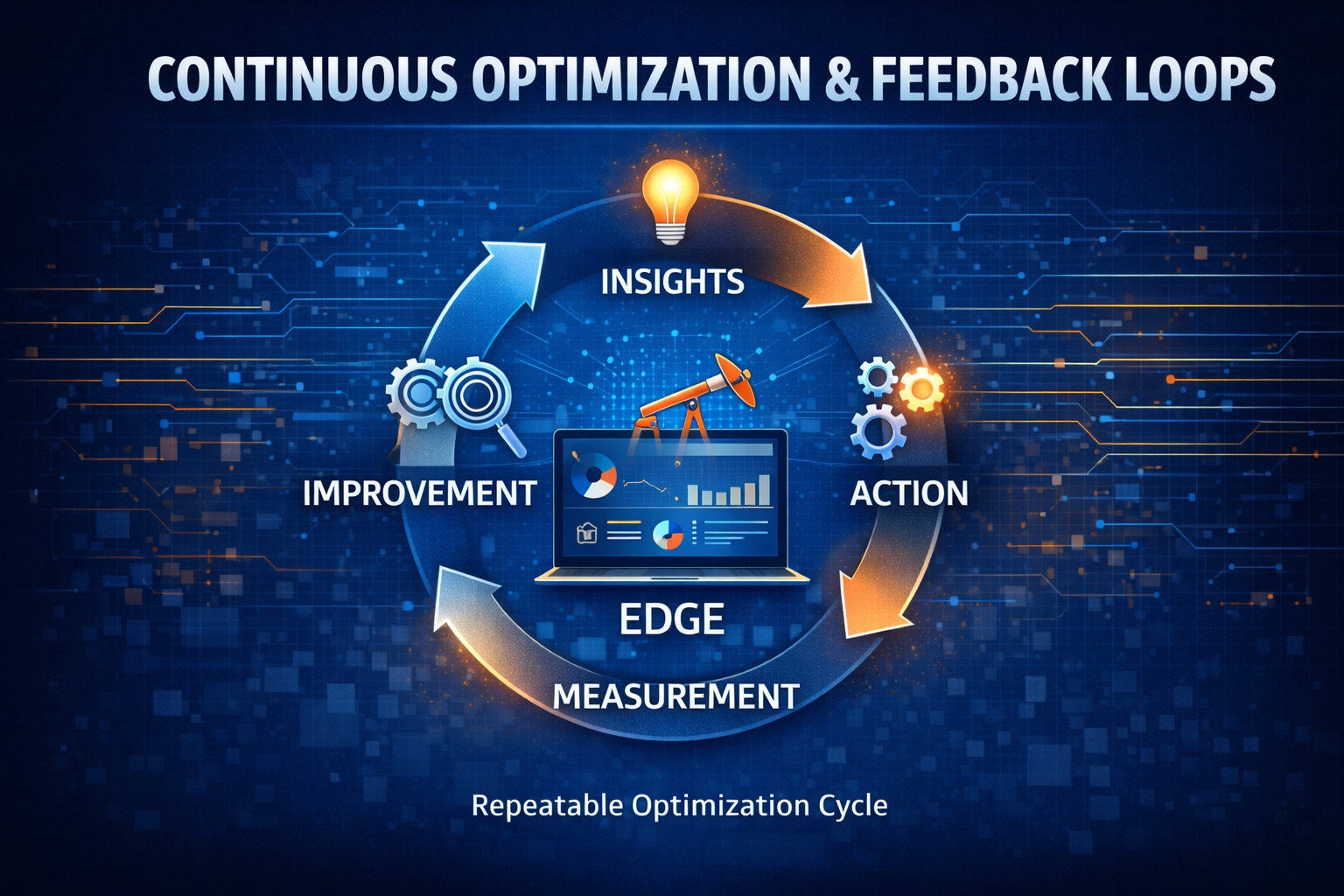 CONTINUOUS OPTIMIZATION & FEEDBACK LOOPS

INSIGHTS

IMPROVEMENT

ACTION

EDGE

MEASUREMENT

Repeatable Optimization Cycle